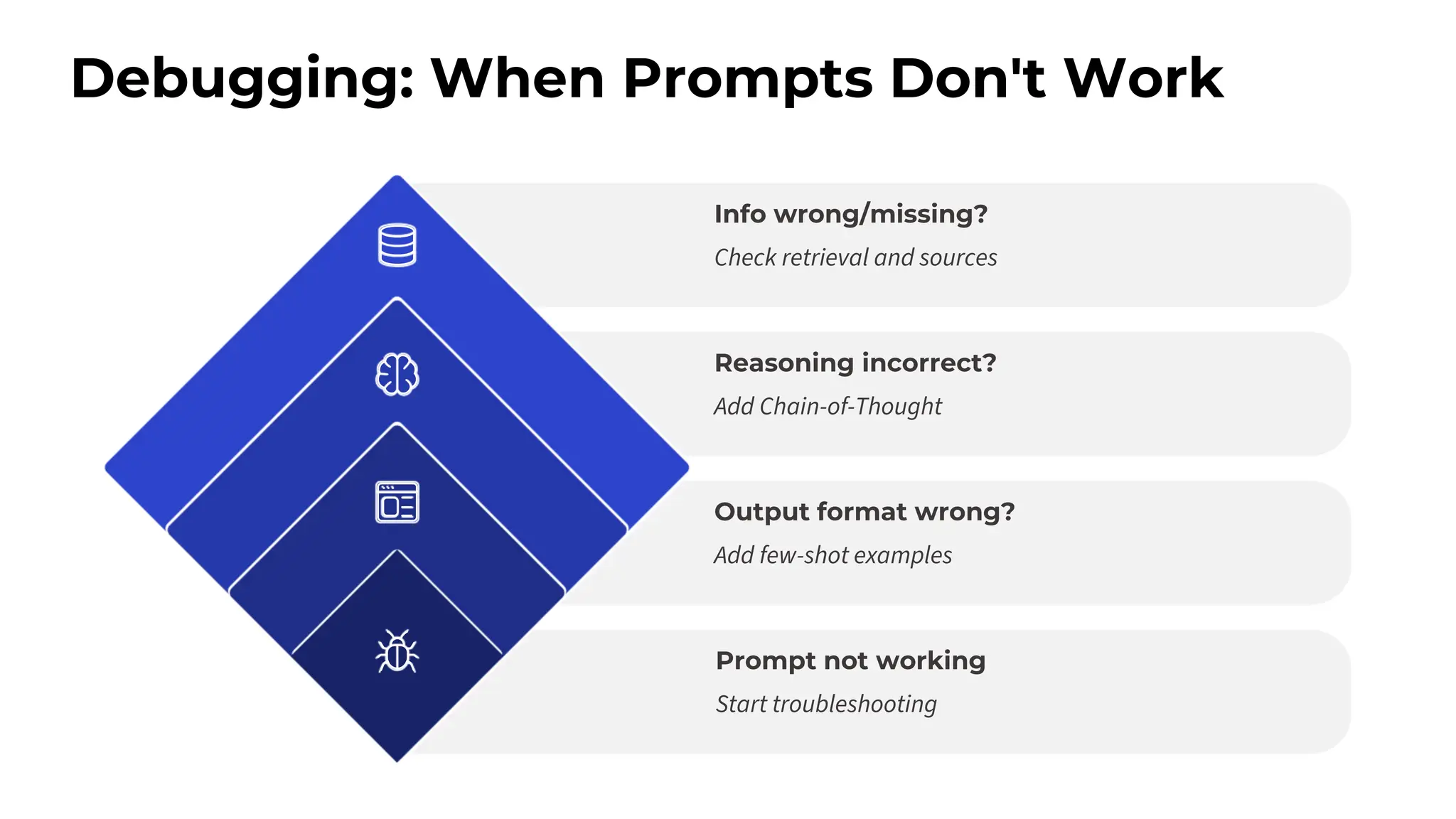 Debugging: When Prompts Don't Work

Info wrong/missing?

Check retrieval and sources

Reasoning incorrect?

Add Chain-of-Thought

Output format wrong?

Add few-shot examples

Prompt not working

Start troubleshooting